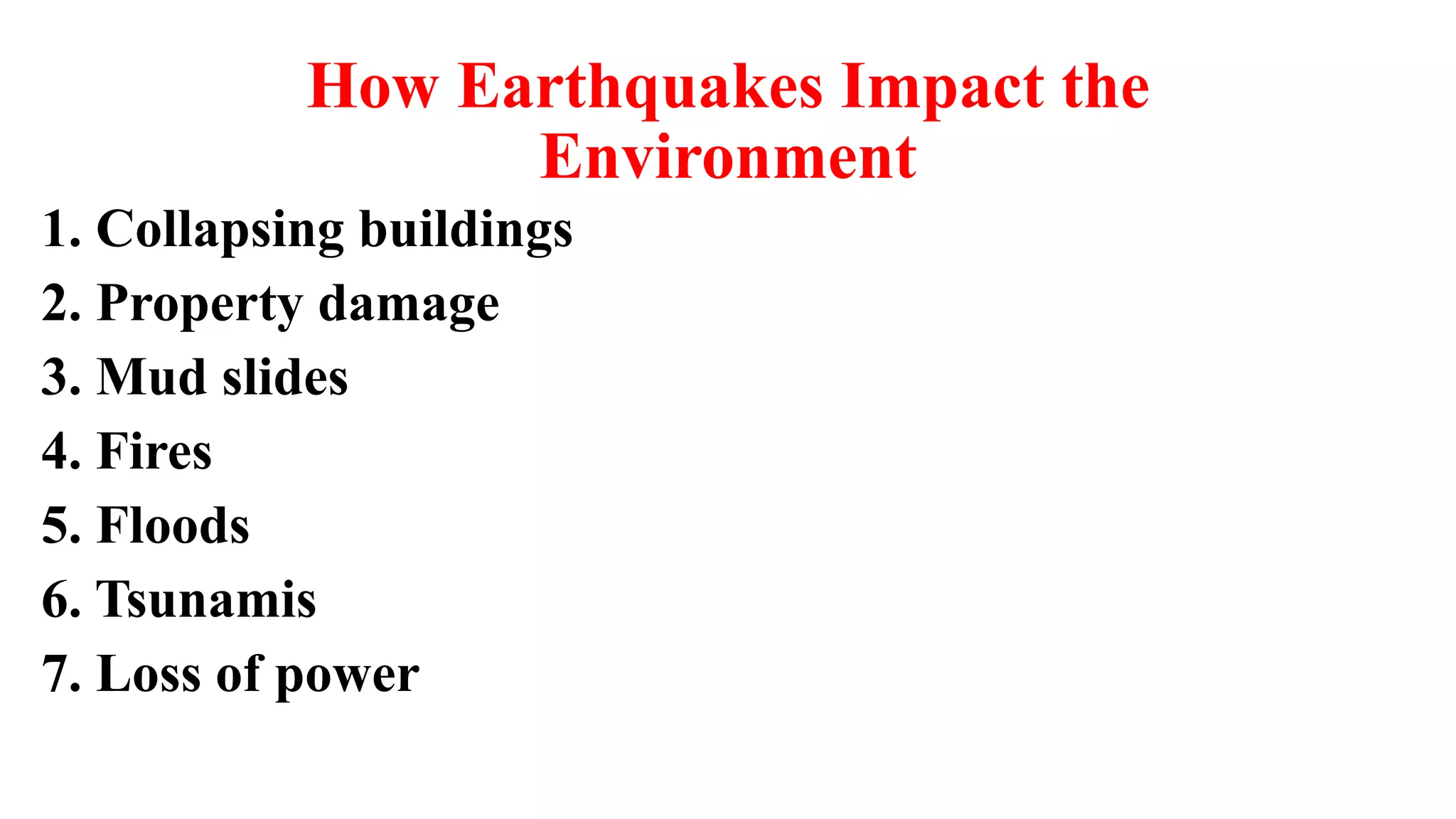 How Earthquakes Impact the Environment

1. Collapsing buildings
2. Property damage
3. Mud slides
4. Fires
5. Floods
6. Tsunamis
7. Loss of power